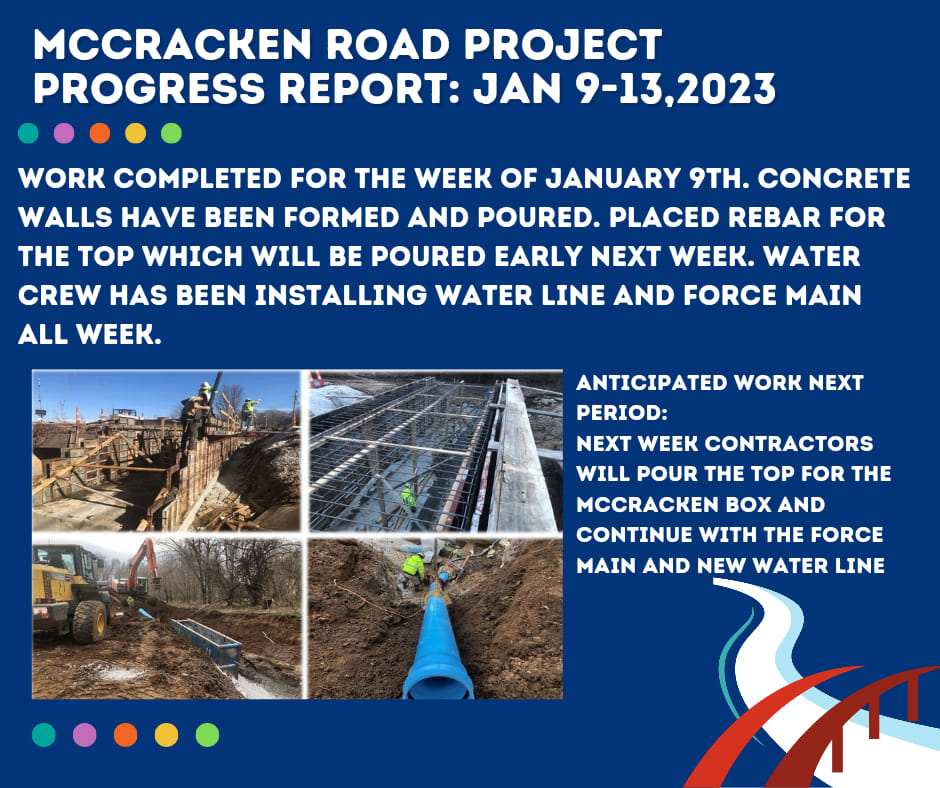 MCCRACKEN ROAD PROJECT PROGRESS REPORT: JAN 9-13,2023

WORK COMPLETED FOR THE WEEK OF JANUARY 9TH. CONCRETE WALLS HAVE BEEN FORMED AND POURED. PLACED REBAR FOR THE TOP WHICH WILL BE POURED EARLY NEXT WEEK. WATER CREW HAS BEEN INSTALLING WATER LINE AND FORCE MAIN ALL WEEK.

ANTICIPATED WORK NEXT PERIOD:
NEXT WEEK CONTRACTORS WILL POUR THE TOP FOR THE MCCRACKEN BOX AND CONTINUE WITH THE FORCE MAIN AND NEW WATER LINE